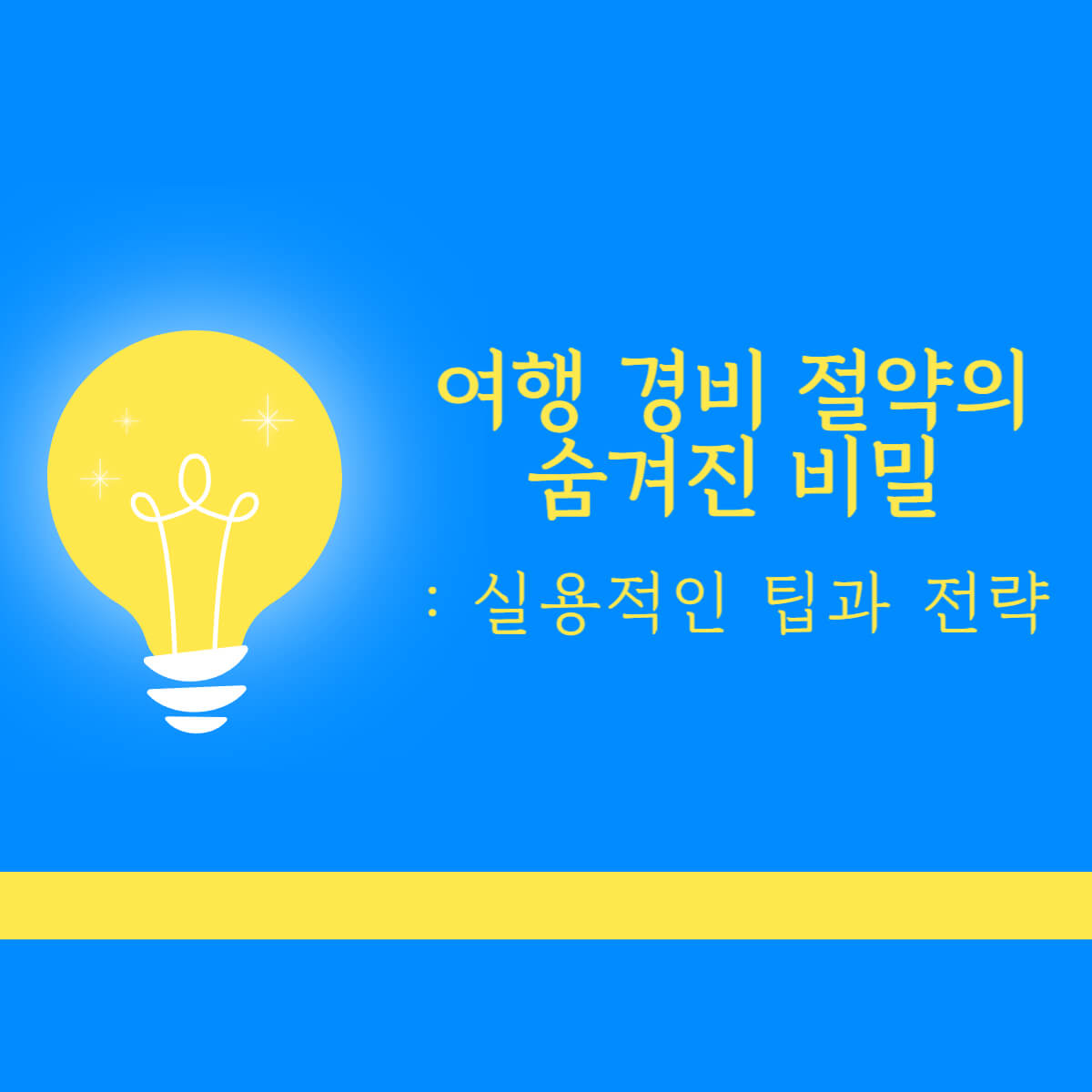 여행 경비 절약의 숨겨진 비밀

: 실용적인 팁과 전략